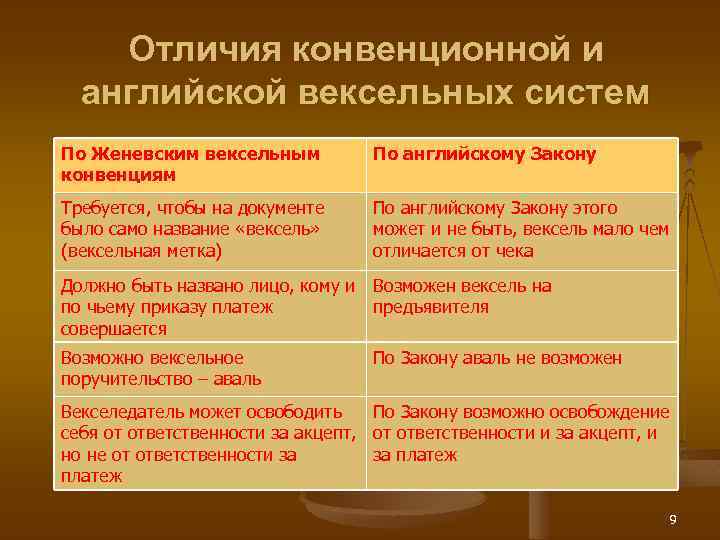 Отличия конвенционной и английской вексельных систем

| По Женевским вексельным конвенциям | По английскому Закону |
|---|---|
| Требуется, чтобы на документе было само название «вексель» (вексельная метка) | По английскому Закону этого может и не быть, вексель мало чем отличается от чека |
| Должно быть названо лицо, кому и по чьему приказу платеж совершается | Возможен вексель на предъявителя |
| Возможно вексельное поручительство – аваль | По Закону аваль не возможен |
| Векселедатель может освободить себя от ответственности за акцепт, но не от ответственности за платеж | По Закону возможно освобождение от ответственности и за акцепт, и за платеж |

9